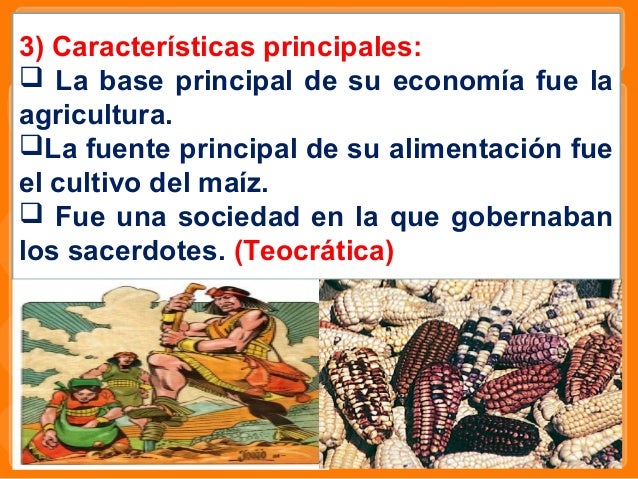 3) Características principales:
❑ La base principal de su economía fue la agricultura.
❑La fuente principal de su alimentación fue el cultivo del maíz.
❑ Fue una sociedad en la que gobernaban los sacerdotes. (Teocrática)